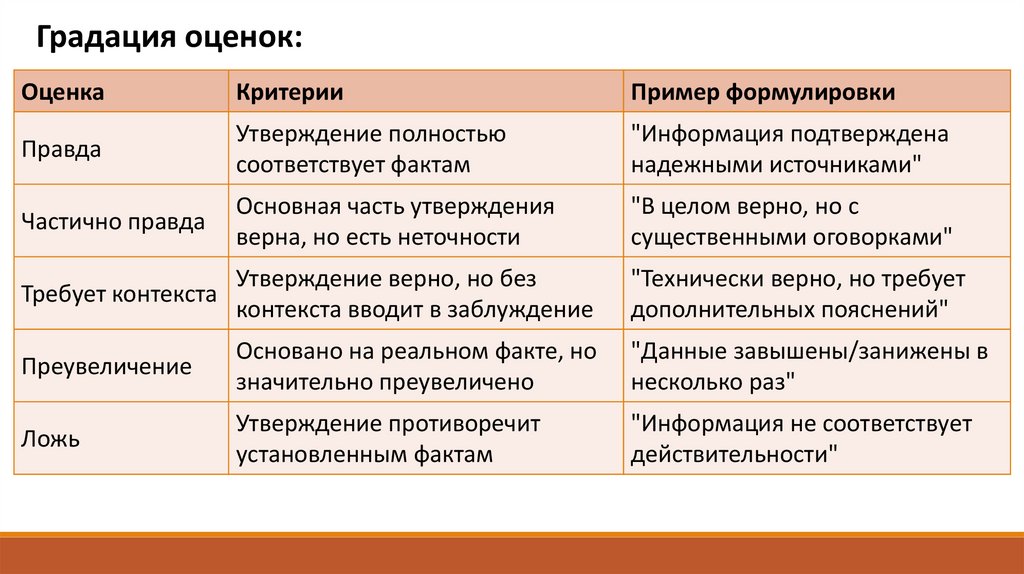 Градация оценок:

| Оценка | Критерии | Пример формулировки |
|---|---|---|
| Правда | Утверждение полностью соответствует фактам | "Информация подтверждена надежными источниками" |
| Частично правда | Основная часть утверждения верна, но есть неточности | "В целом верно, но с существенными оговорками" |
| Требует контекста | Утверждение верно, но без контекста вводит в заблуждение | "Технически верно, но требует дополнительных пояснений" |
| Преувеличение | Основано на реальном факте, но значительно преувеличено | "Данные завышены/занижены в несколько раз" |
| Ложь | Утверждение противоречит установленным фактам | "Информация не соответствует действительности" |